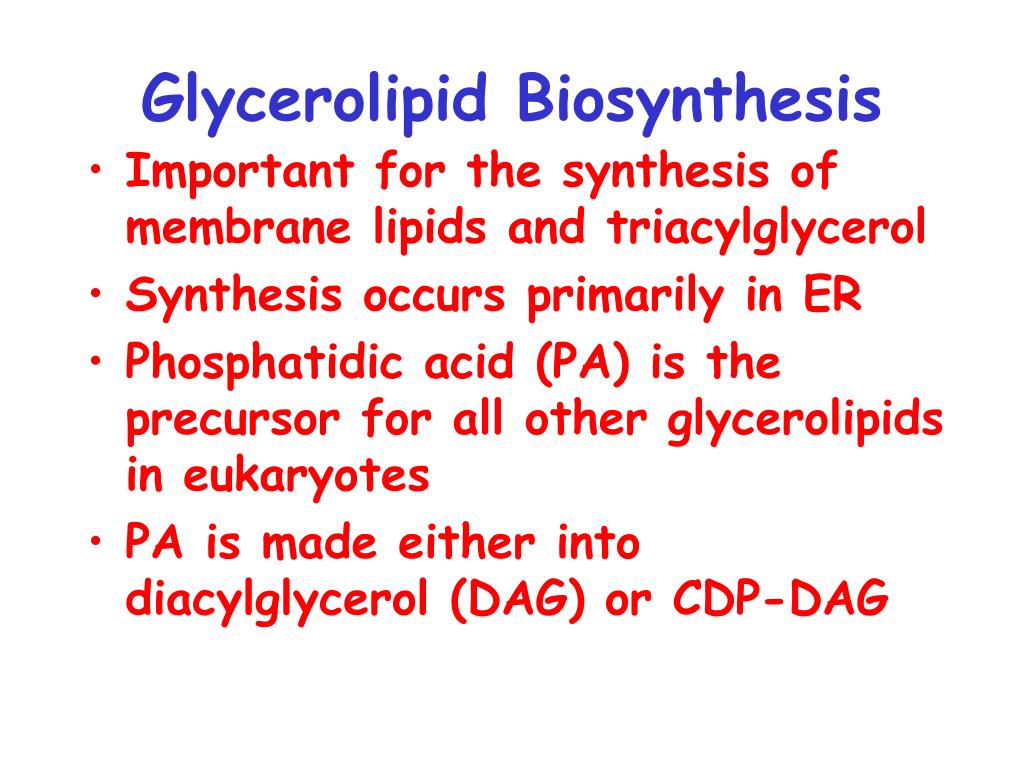 Glycerolipid Biosynthesis

• Important for the synthesis of membrane lipids and triacylglycerol
• Synthesis occurs primarily in ER
• Phosphatidic acid (PA) is the precursor for all other glycerolipids in eukaryotes
• PA is made either into diacylglycerol (DAG) or CDP-DAG